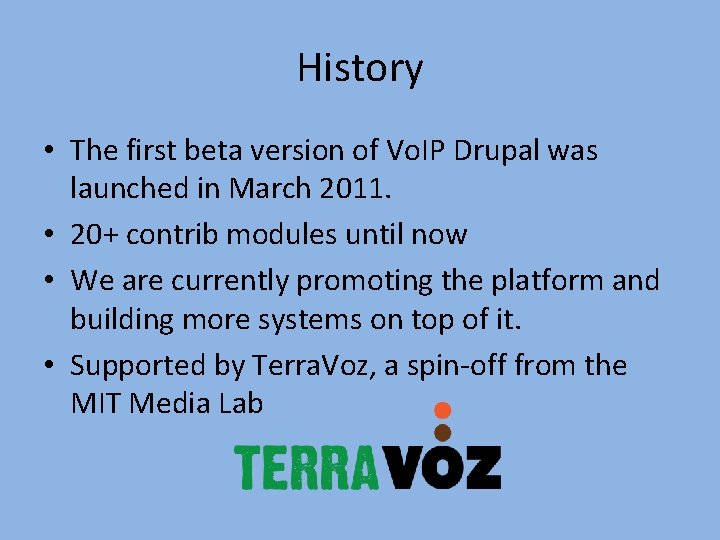 History

• The first beta version of VoIP Drupal was launched in March 2011.
• 20+ contrib modules until now
• We are currently promoting the platform and building more systems on top of it.
• Supported by TerraVoz, a spin-off from the MIT Media Lab

TERRAVOZ